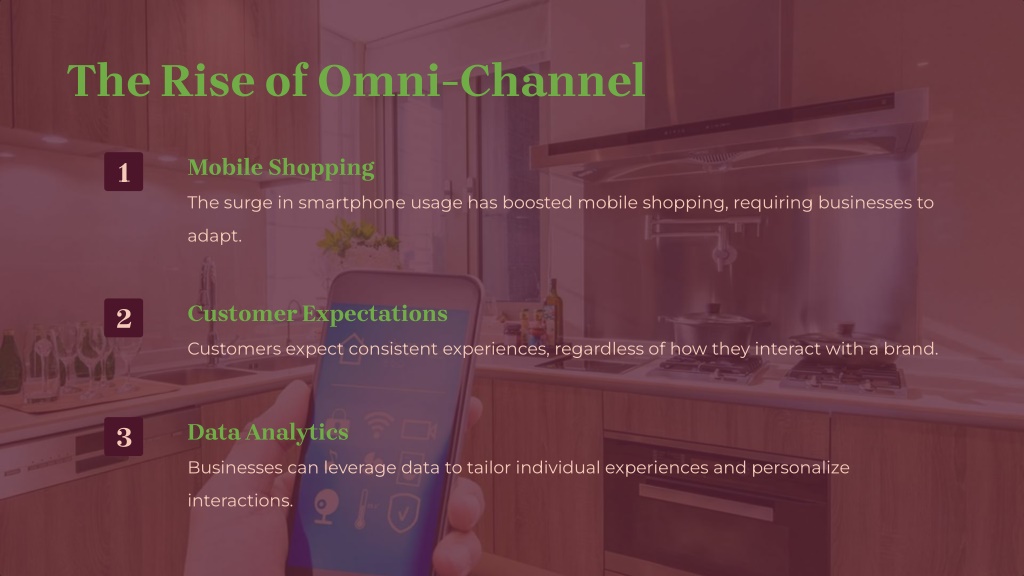 The Rise of Omni-Channel

1

Mobile Shopping

The surge in smartphone usage has boosted mobile shopping, requiring businesses to adapt.

2

Customer Expectations

Customers expect consistent experiences, regardless of how they interact with a brand.

3

Data Analytics

Businesses can leverage data to tailor individual experiences and personalize interactions.